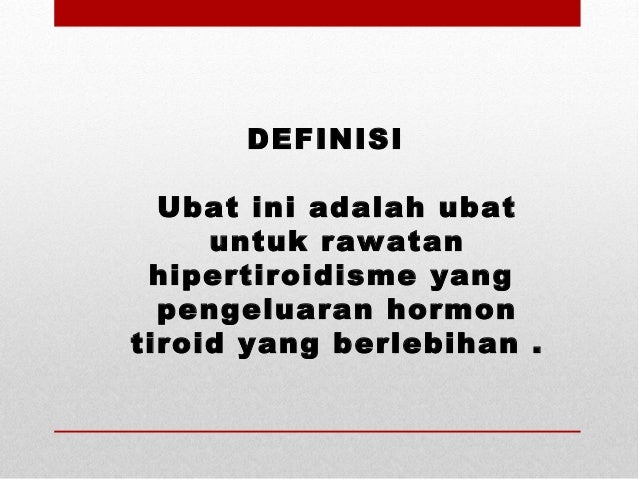 DEFINISI

Ubat ini adalah ubat untuk rawatan hipertiroidisme yang pengeluaran hormon tiroid yang berlebihan .